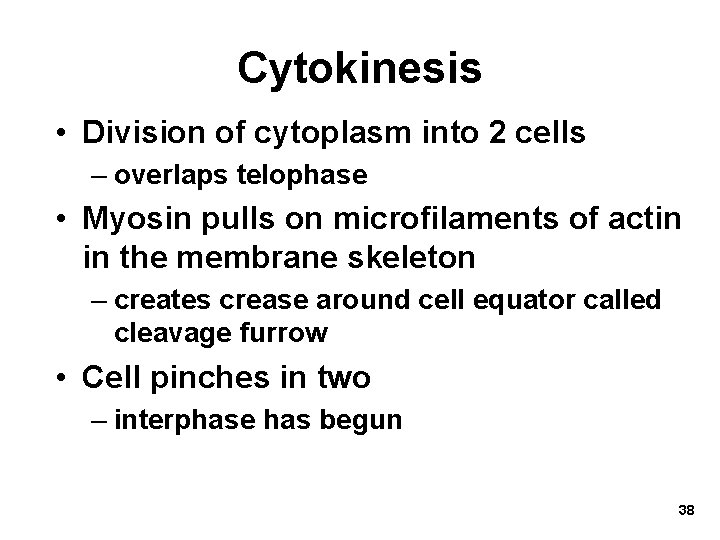 Cytokinesis

• Division of cytoplasm into 2 cells
– overlaps telophase

• Myosin pulls on microfilaments of actin in the membrane skeleton
– creates crease around cell equator called cleavage furrow

• Cell pinches in two
– interphase has begun

38